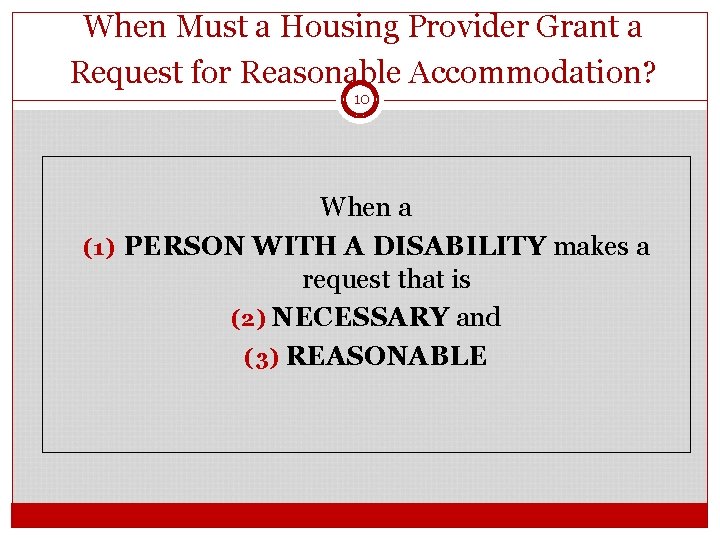 When Must a Housing Provider Grant a Request for Reasonable Accommodation?

10

When a
(1) PERSON WITH A DISABILITY makes a request that is
(2) NECESSARY and
(3) REASONABLE